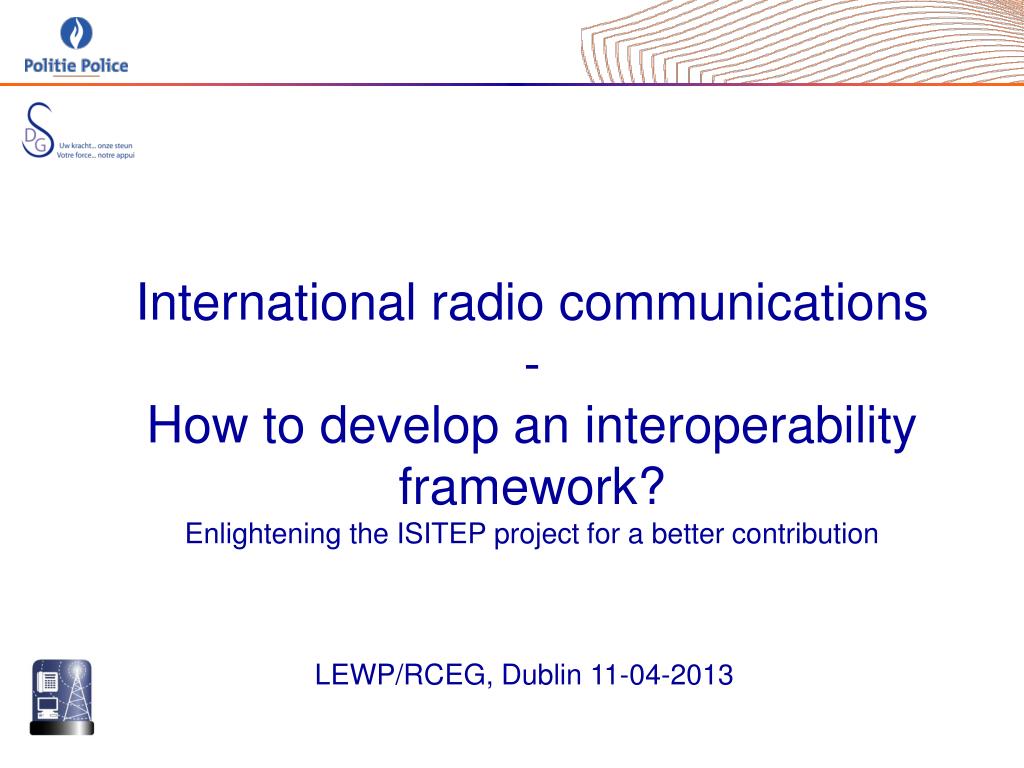 Politie Police

DGS
Uw kracht... onze steun
Votre force... notre appui

International radio communications
-
How to develop an interoperability framework?
Enlightening the ISITEP project for a better contribution

LEWP/RCEG, Dublin 11-04-2013